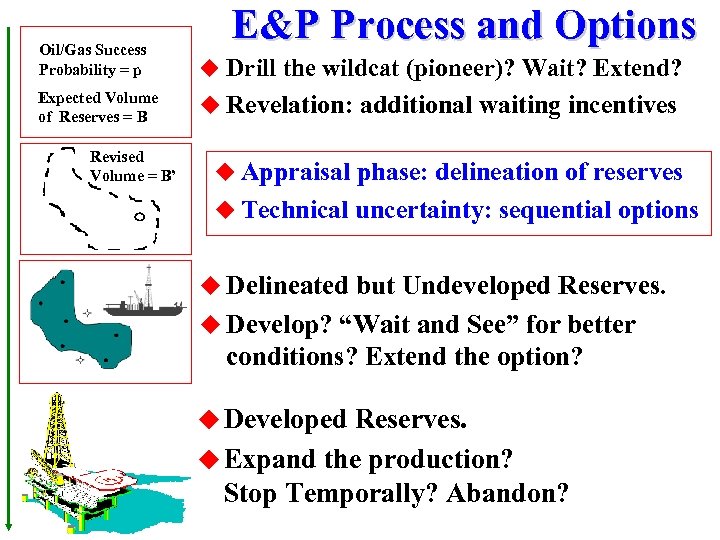 E&P Process and Options

Oil/Gas Success Probability = p

Expected Volume of Reserves = B

◆ Drill the wildcat (pioneer)? Wait? Extend?

◆ Revelation: additional waiting incentives

Revised Volume = B'

◆ Appraisal phase: delineation of reserves

◆ Technical uncertainty: sequential options

◆ Delineated but Undeveloped Reserves.

◆ Develop? "Wait and See" for better conditions? Extend the option?

◆ Developed Reserves.

◆ Expand the production? Stop Temporally? Abandon?